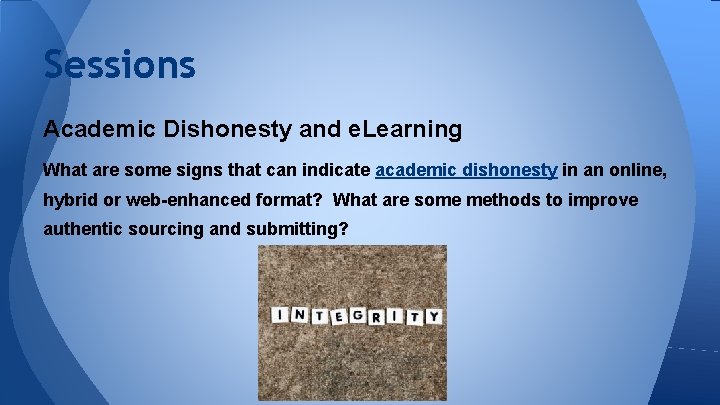 Sessions

Academic Dishonesty and eLearning

What are some signs that can indicate academic dishonesty in an online, hybrid or web-enhanced format?  What are some methods to improve authentic sourcing and submitting?

INTEGRITY